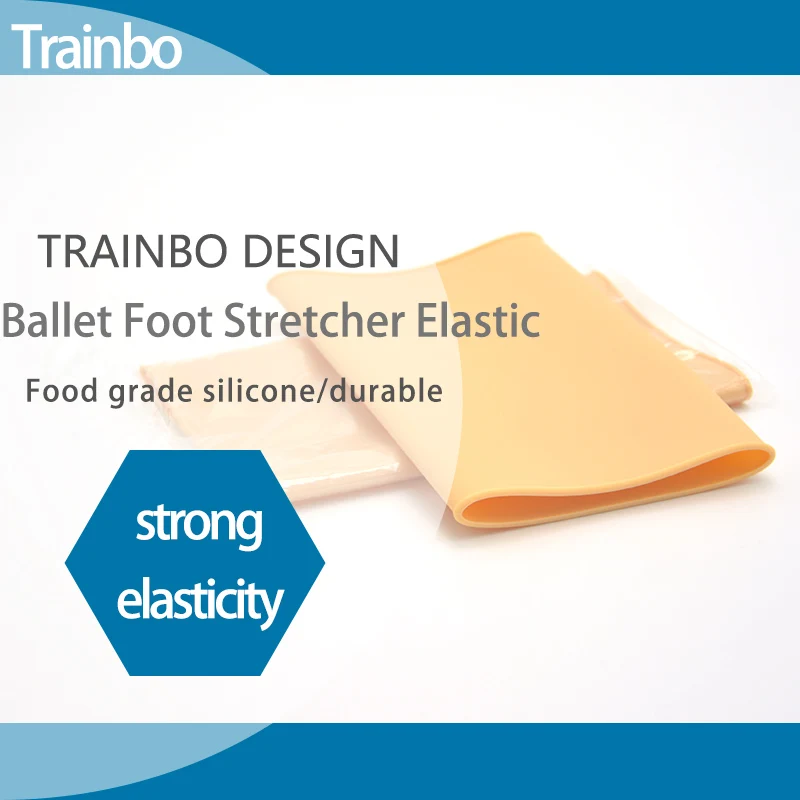 Trainbo

TRAINBO DESIGN

Ballet Foot Stretcher Elastic

Food grade silicone/durable

strong elasticity